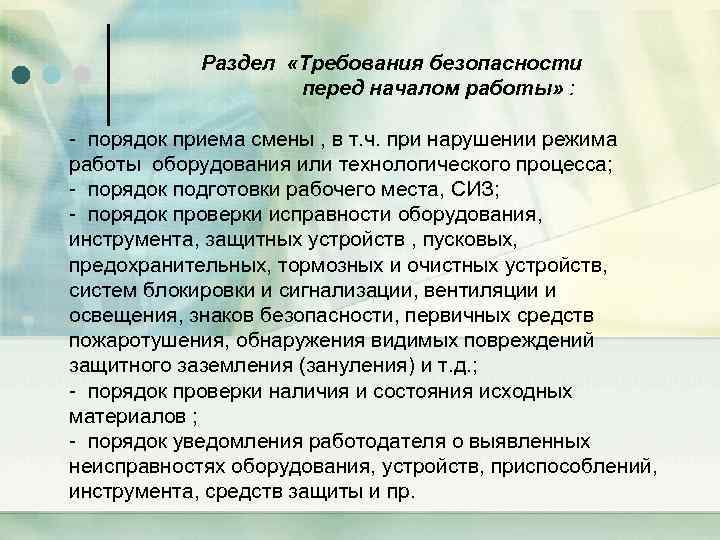 Раздел «Требования безопасности перед началом работы» :

- порядок приема смены , в т.ч. при нарушении режима работы оборудования или технологического процесса;
- порядок подготовки рабочего места, СИЗ;
- порядок проверки исправности оборудования, инструмента, защитных устройств , пусковых, предохранительных, тормозных и очистных устройств, систем блокировки и сигнализации, вентиляции и освещения, знаков безопасности, первичных средств пожаротушения, обнаружения видимых повреждений защитного заземления (зануления) и т.д.;
- порядок проверки наличия и состояния исходных материалов ;
- порядок уведомления работодателя о выявленных неисправностях оборудования, устройств, приспособлений, инструмента, средств защиты и пр.